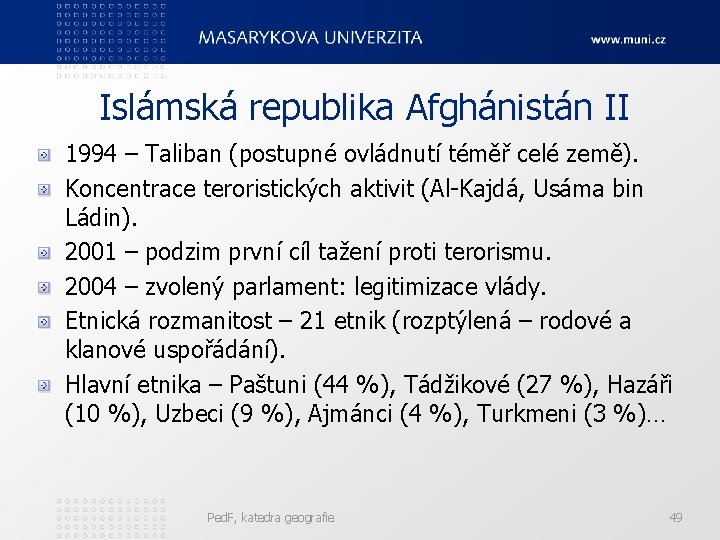 MASARYKOVA UNIVERZITA www.muni.cz

Islámská republika Afghánistán II

1994 – Taliban (postupné ovládnutí téměř celé země).

Koncentrace teroristických aktivit (Al-Kajdá, Usáma bin Ládin).

2001 – podzim první cíl tažení proti terorismu.

2004 – zvolený parlament: legitimizace vlády.

Etnická rozmanitost – 21 etnik (rozptýlená – rodové a klanové uspořádání).

Hlavní etnika – Paštuni (44 %), Tádžikové (27 %), Hazáři (10 %), Uzbeci (9 %), Ajmánci (4 %), Turkmeni (3 %)…

PedF, katedra geografie 49